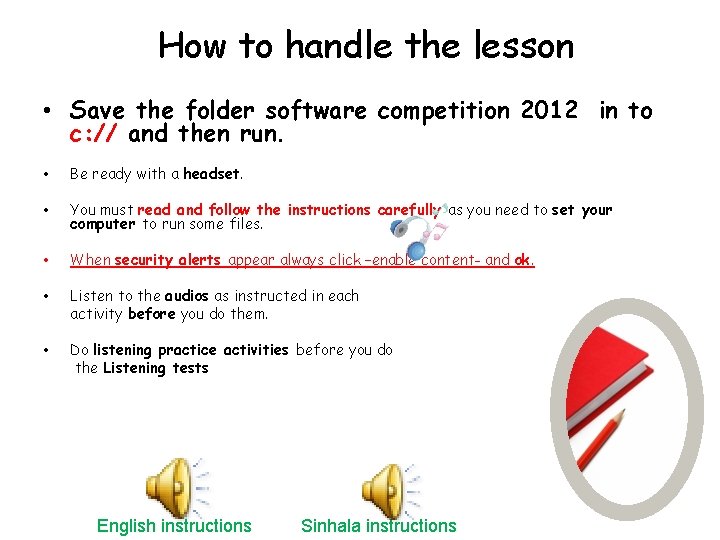 How to handle the lesson

• Save the folder software competition 2012 in to c:// and then run.

• Be ready with a headset.

• You must read and follow the instructions carefully as you need to set your computer to run some files.

• When security alerts appear always click –enable content- and ok.

• Listen to the audios as instructed in each activity before you do them.

• Do listening practice activities before you do the Listening tests

English instructions

Sinhala instructions